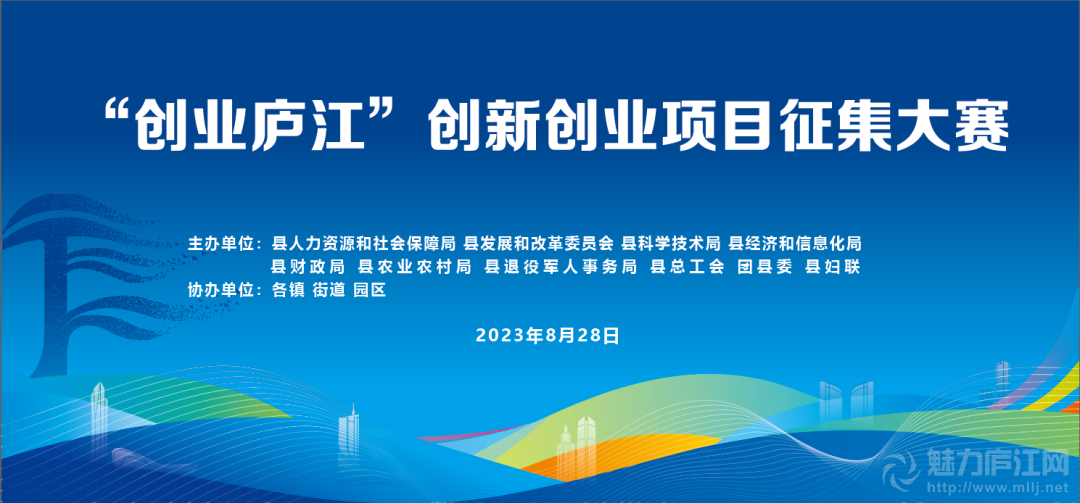 “创业庐江”创新创业项目征集大赛

主办单位：县人力资源和社会保障局 县发展和改革委员会 县科学技术局 县经济和信息化局 县财政局 县农业农村局 县退役军人事务局 县总工会 团县委 县妇联
协办单位：各镇 街道 园区

2023年8月28日

魅力庐江网
http://www.mllj.net